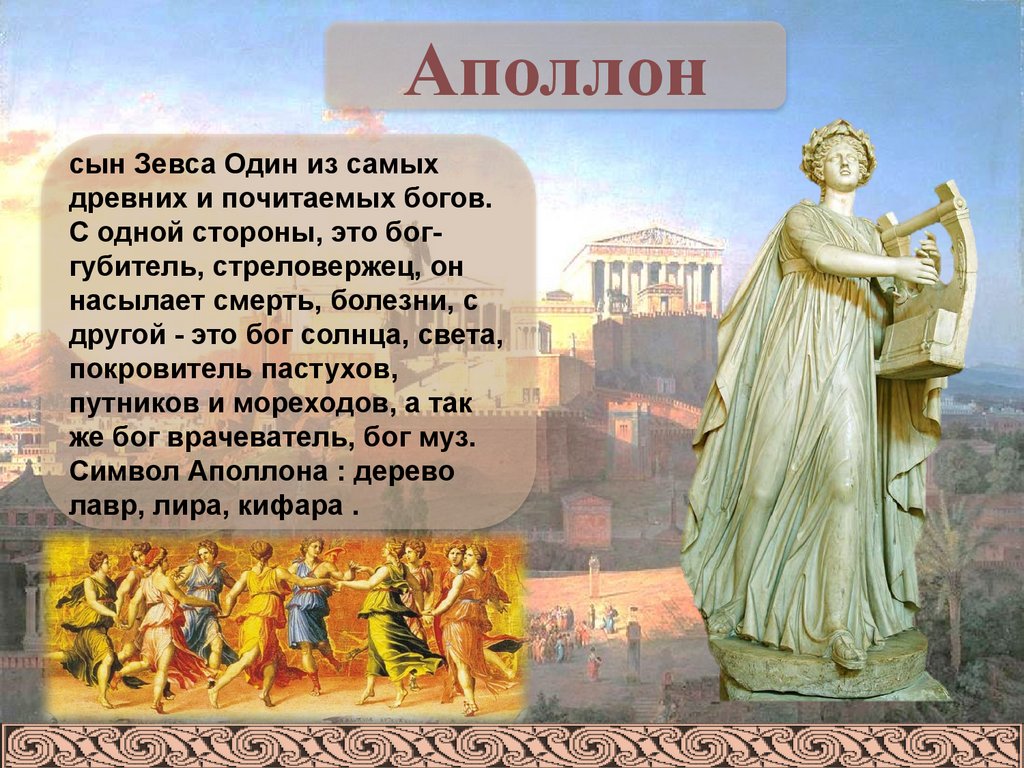 Аполлон

сын Зевса Один из самых древних и почитаемых богов. С одной стороны, это бог-губитель, стреловержец, он насылает смерть, болезни, с другой - это бог солнца, света, покровитель пастухов, путников и мореходов, а так же бог врачеватель, бог муз. Символ Аполлона : дерево лавр, лира, кифара .